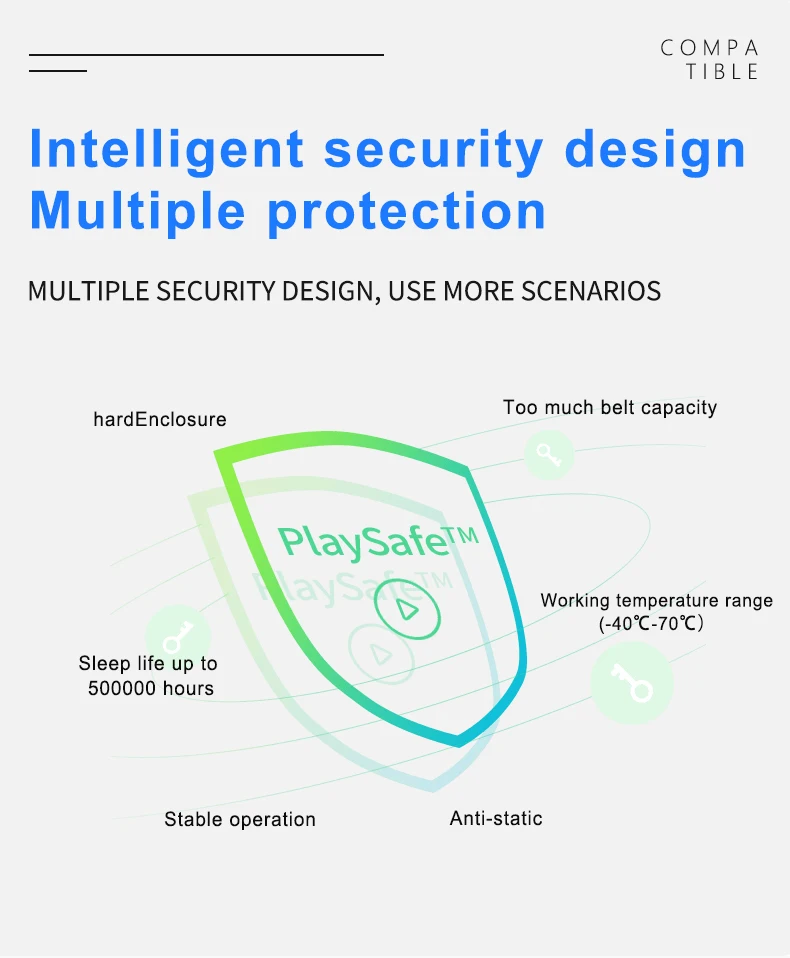 COMPA
TIBLE

Intelligent security design
Multiple protection

MULTIPLE SECURITY DESIGN, USE MORE SCENARIOS

hardEnclosure

Too much belt capacity

PlaySafe™

PlaySafe™

Working temperature range (-40℃-70℃)

Sleep life up to 500000 hours

Stable operation

Anti-static